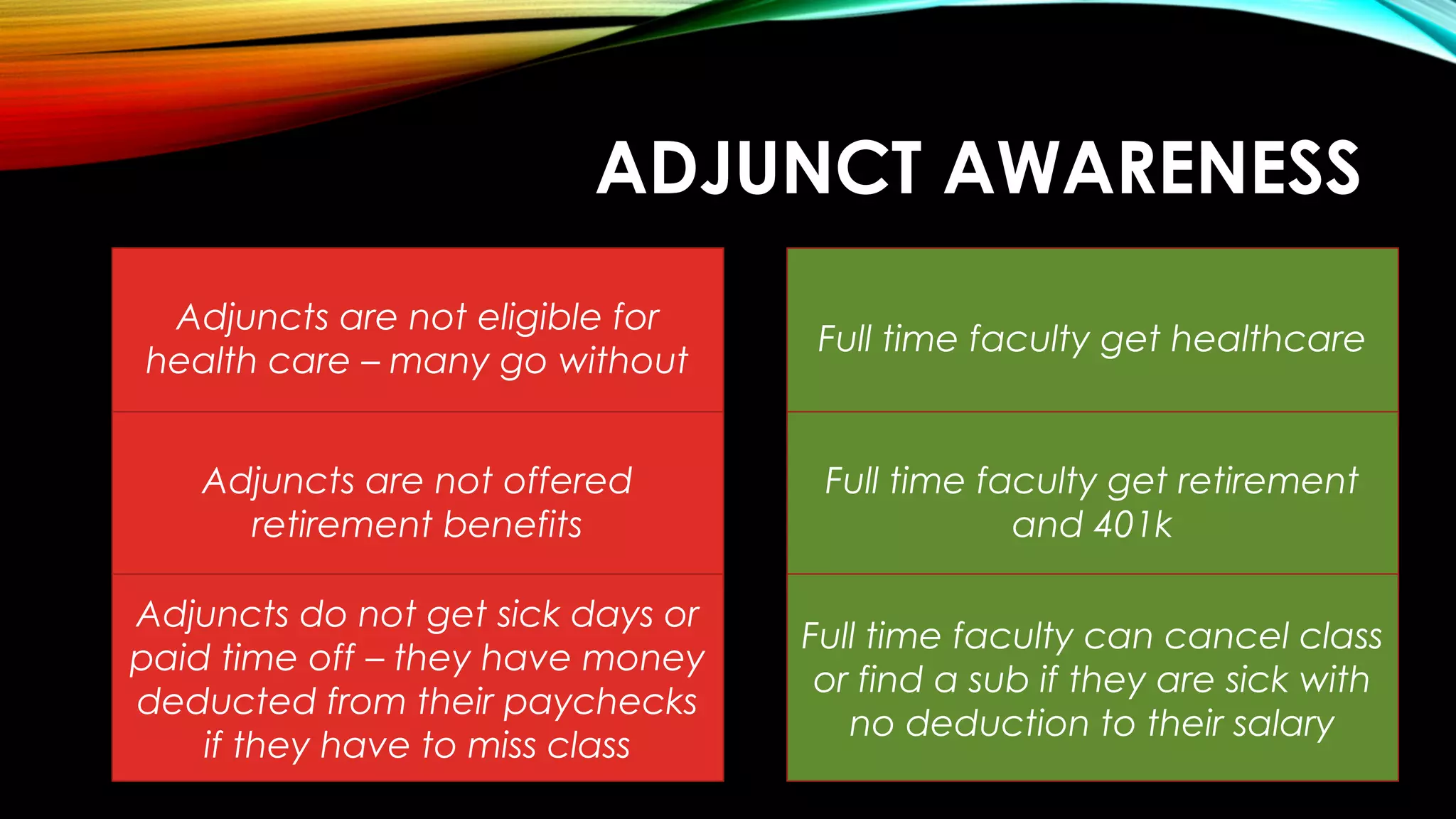 ADJUNCT AWARENESS

Adjuncts are not eligible for health care – many go without

Adjuncts are not offered retirement benefits

Adjuncts do not get sick days or paid time off – they have money deducted from their paychecks if they have to miss class

Full time faculty get healthcare

Full time faculty get retirement and 401k

Full time faculty can cancel class or find a sub if they are sick with no deduction to their salary